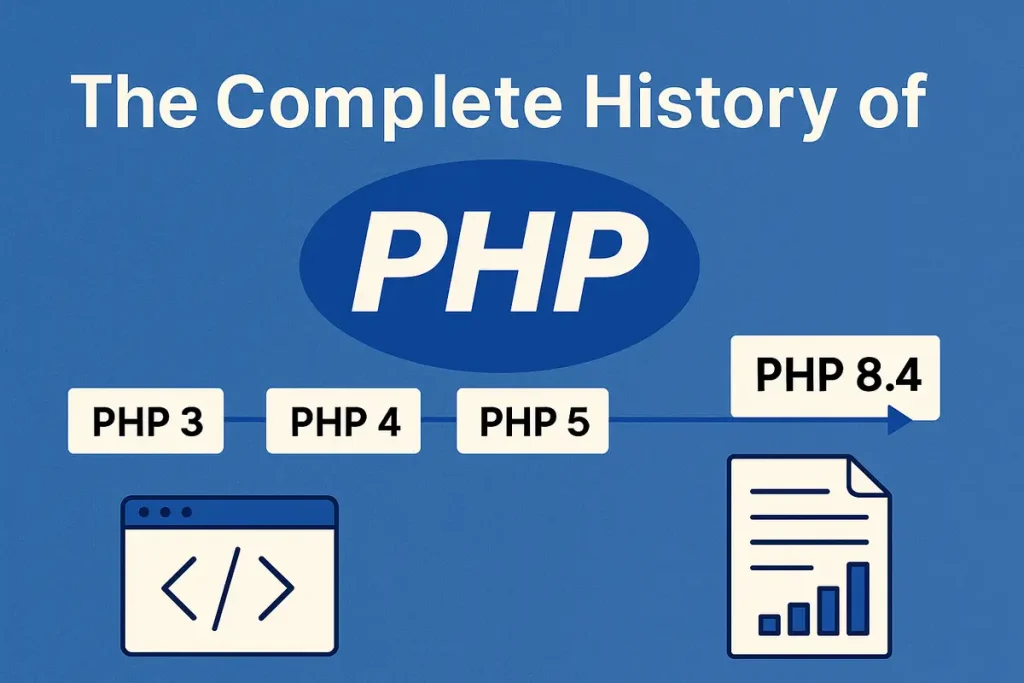 The Complete History of

PHP

PHP 3

PHP 4

PHP 5

PHP 8.4

</>